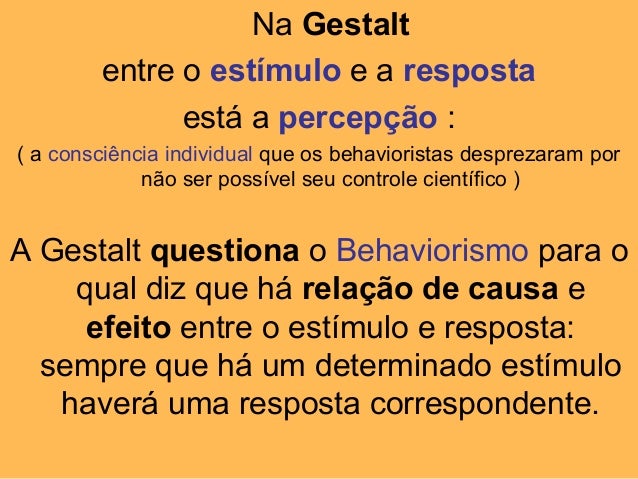 Na Gestalt
entre o estímulo e a resposta
está a percepção :
( a consciência individual que os behavioristas desprezaram por não ser possível seu controle científico )

A Gestalt questiona o Behaviorismo para o qual diz que há relação de causa e efeito entre o estímulo e resposta: sempre que há um determinado estímulo haverá uma resposta correspondente.